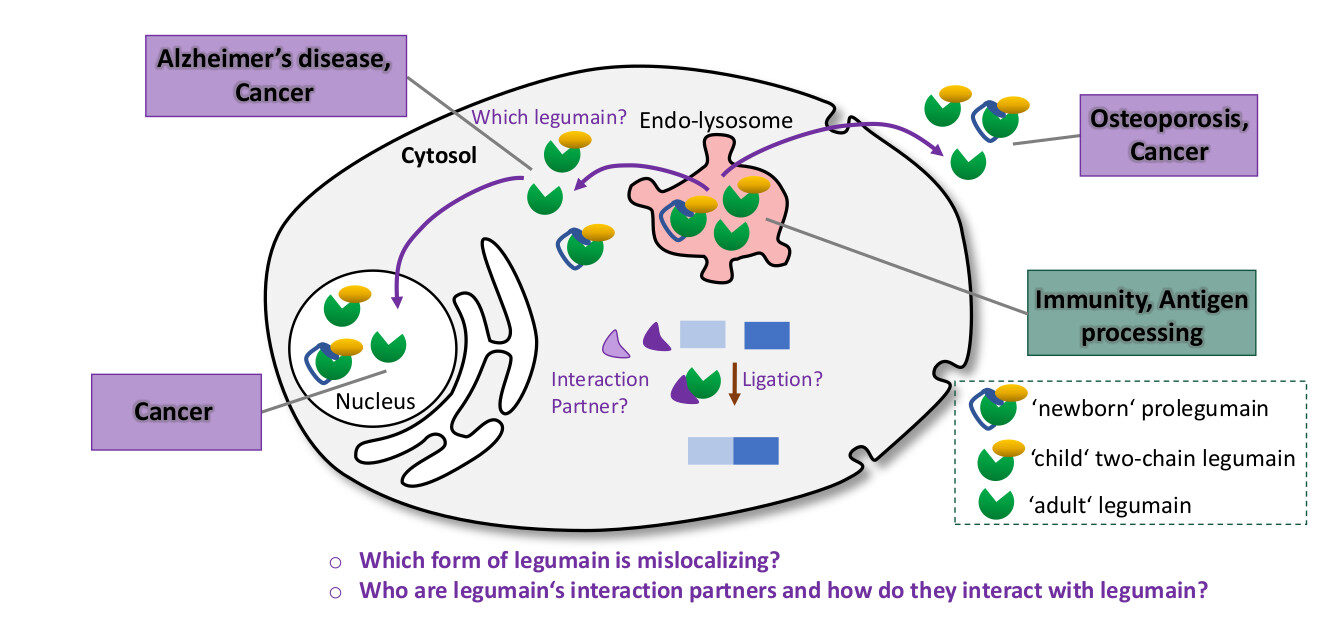 Alzheimer's disease, Cancer

Which legumain?

Endo-lysosome

Cytosol

Osteoporosis, Cancer

Immunity, Antigen processing

Cancer

Nucleus

Interaction Partner?

Ligation?

'newborn' prolegumain

'child' two-chain legumain

'adult' legumain

○ Which form of legumain is mislocalizing?
○ Who are legumain's interaction partners and how do they interact with legumain?